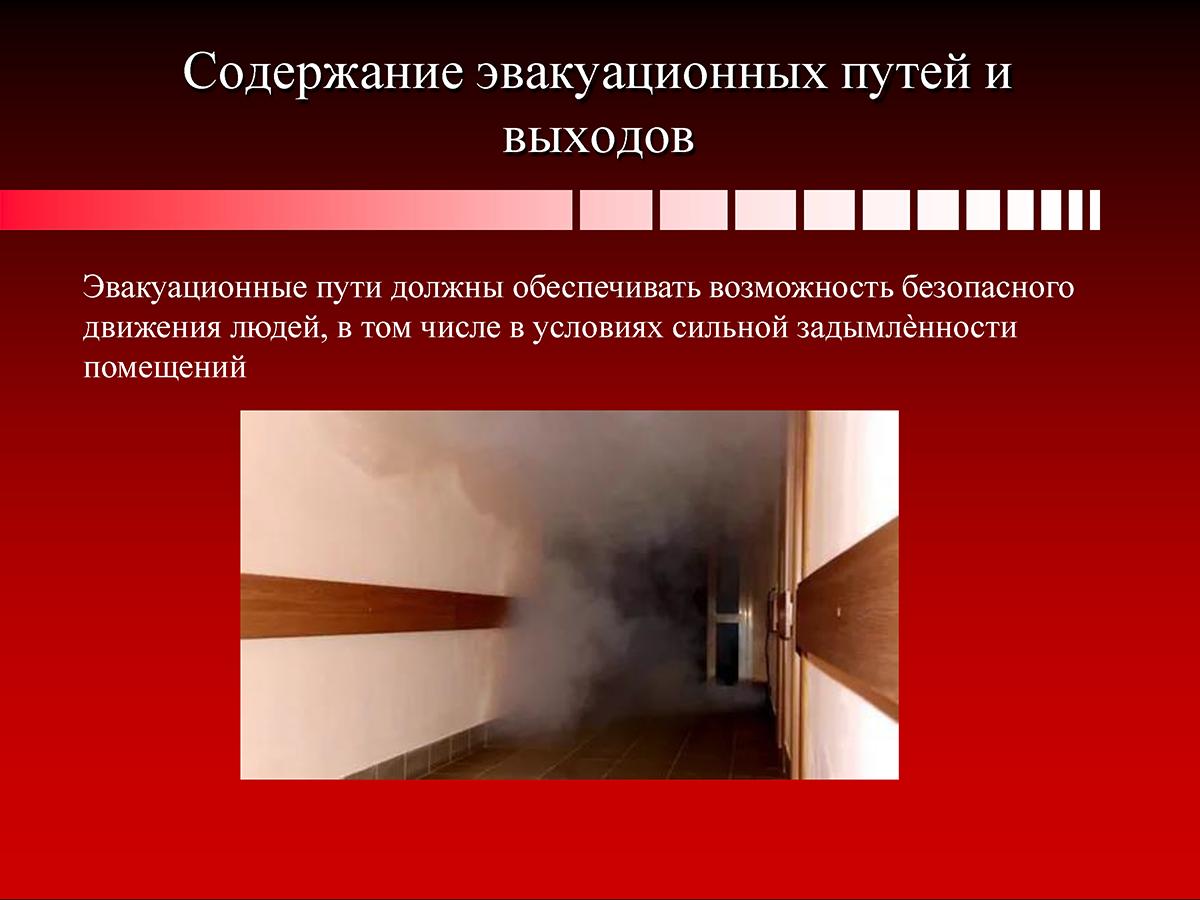 Содержание эвакуационных путей и выходов

Эвакуационные пути должны обеспечивать возможность безопасного движения людей, в том числе в условиях сильной задымлѐнности помещений